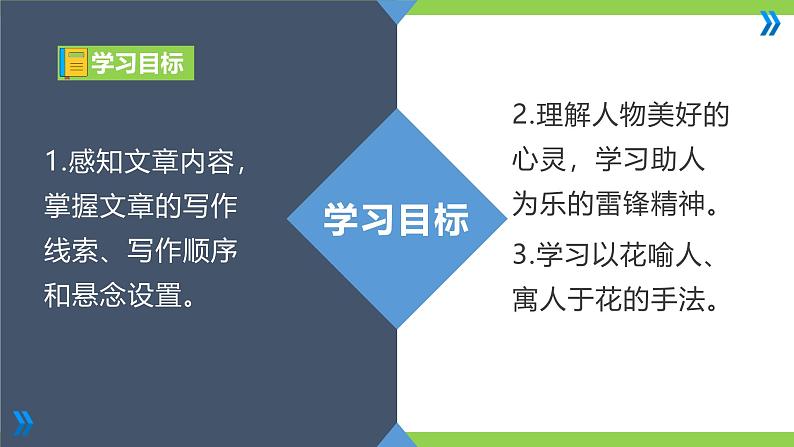 学习目标

1.感知文章内容，掌握文章的写作线索、写作顺序和悬念设置。

学习目标

2.理解人物美好的心灵，学习助人为乐的雷锋精神。

3.学习以花喻人、寓人于花的手法。